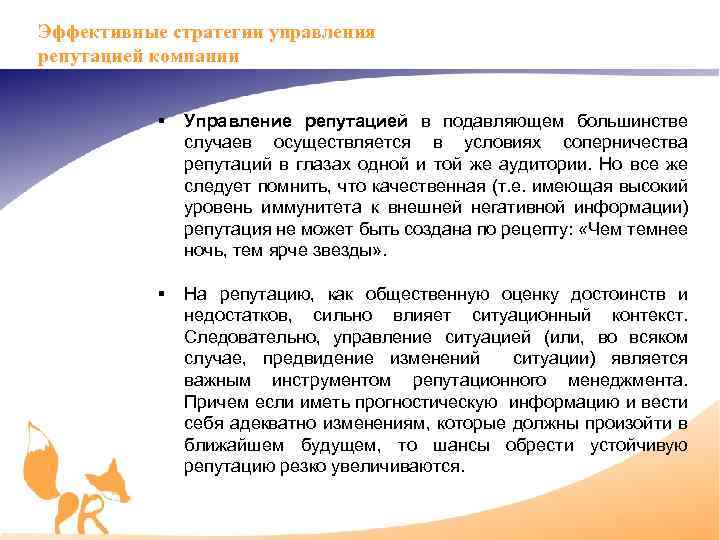 Эффективные стратегии управления репутацией компании

▪ Управление репутацией в подавляющем большинстве случаев осуществляется в условиях соперничества репутаций в глазах одной и той же аудитории. Но все же следует помнить, что качественная (т.е. имеющая высокий уровень иммунитета к внешней негативной информации) репутация не может быть создана по рецепту: «Чем темнее ночь, тем ярче звезды».

▪ На репутацию, как общественную оценку достоинств и недостатков, сильно влияет ситуационный контекст. Следовательно, управление ситуацией (или, во всяком случае, предвидение изменений ситуации) является важным инструментом репутационного менеджмента. Причем если иметь прогностическую информацию и вести себя адекватно изменениям, которые должны произойти в ближайшем будущем, то шансы обрести устойчивую репутацию резко увеличиваются.

R